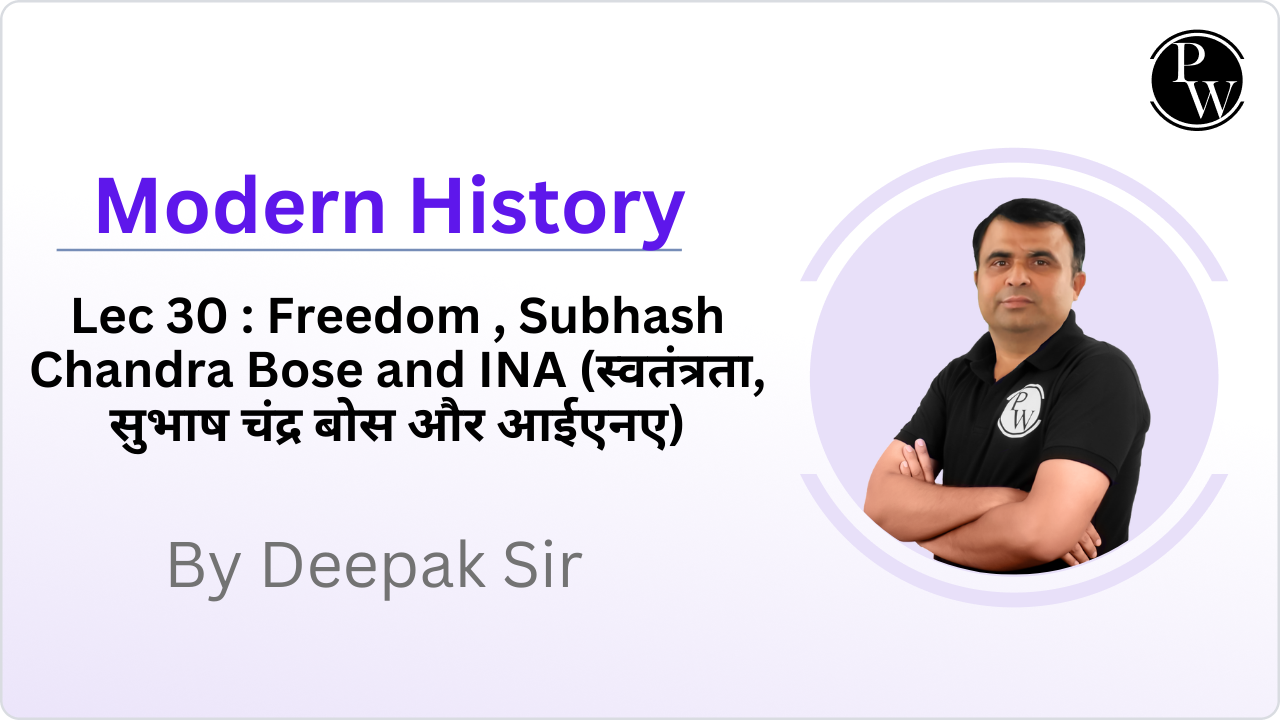 PW

Modern History

Lec 30 : Freedom , Subhash Chandra Bose and INA (स्वतंत्रता, सुभाष चंद्र बोस और आईएनए)

By Deepak Sir

PW